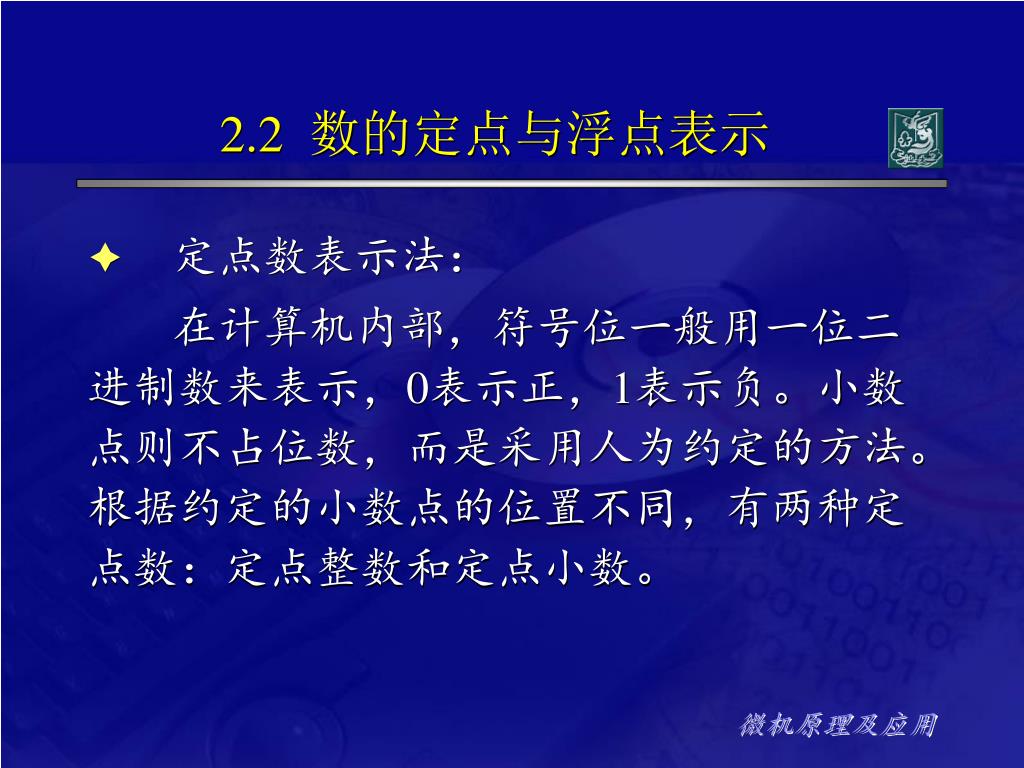 2.2 数的定点与浮点表示

✦ 定点数表示法：

在计算机内部，符号位一般用一位二进制数来表示，0表示正，1表示负。小数点则不占位数，而是采用人为约定的方法。根据约定的小数点的位置不同，有两种定点数：定点整数和定点小数。

微机原理及应用